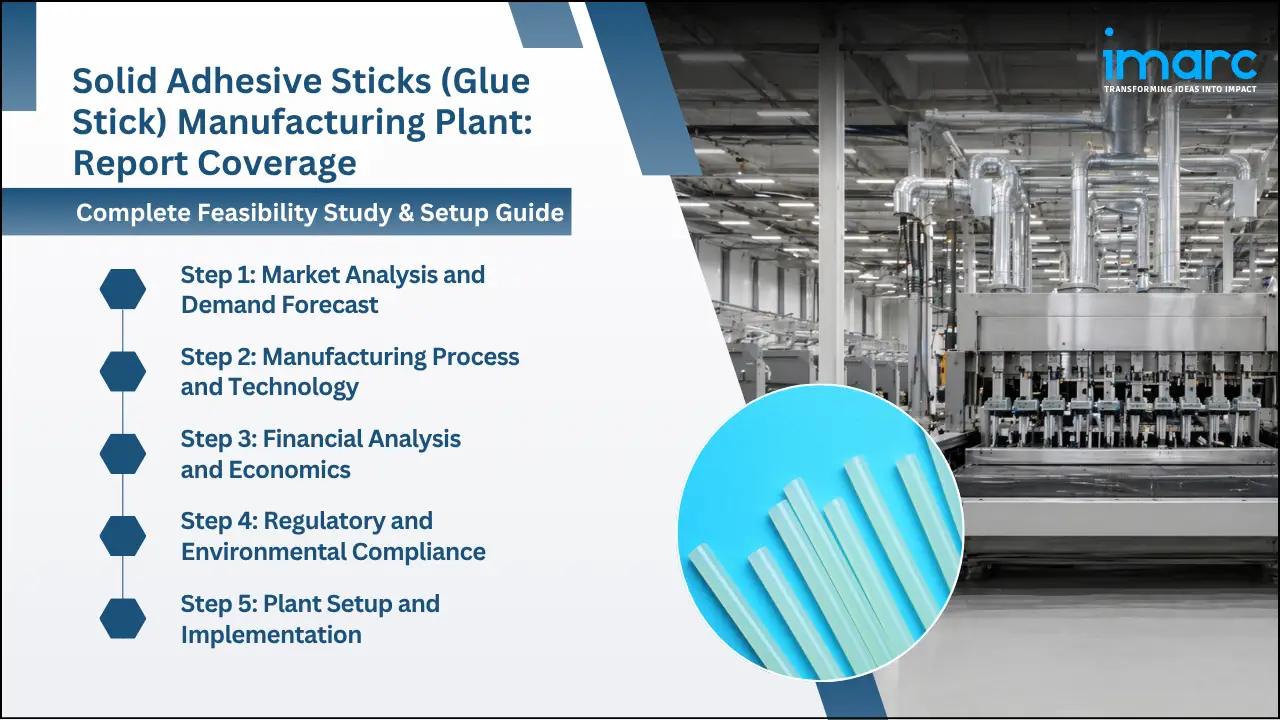 Solid Adhesive Sticks (Glue Stick) Manufacturing Plant: Report Coverage

Complete Feasibility Study & Setup Guide

Step 1: Market Analysis and Demand Forecast

Step 2: Manufacturing Process and Technology

Step 3: Financial Analysis and Economics

Step 4: Regulatory and Environmental Compliance

Step 5: Plant Setup and Implementation

imarc
TRANSFORMING IDEAS INTO IMPACT